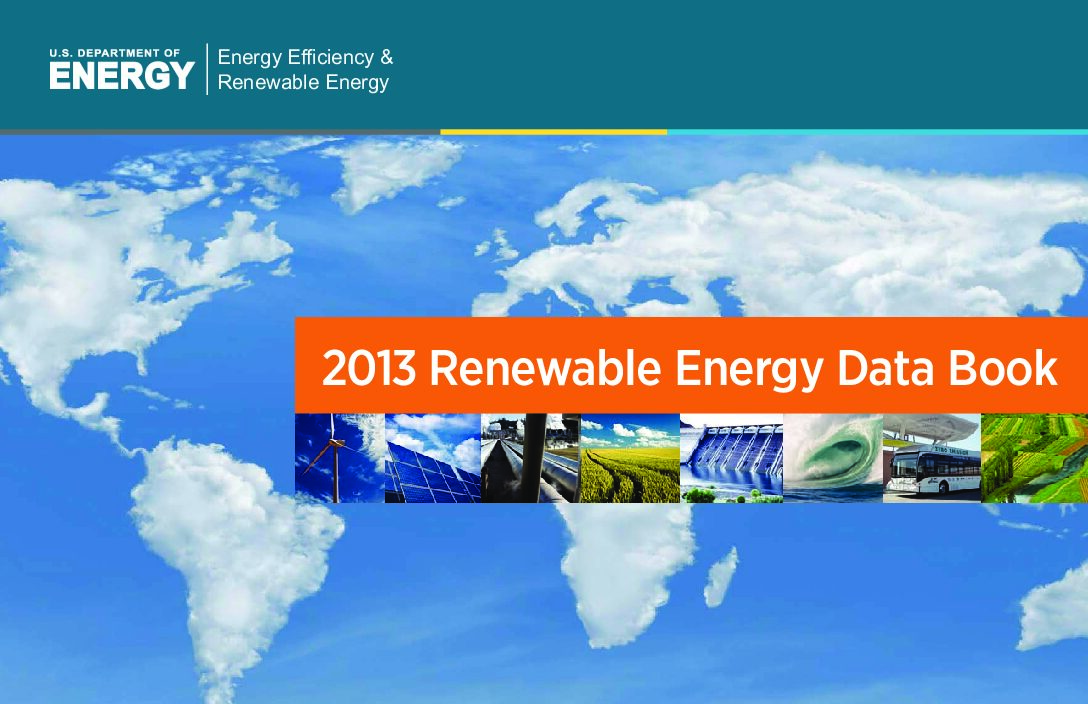 U.S. DEPARTMENT OF
ENERGY
Energy Efficiency & Renewable Energy

2013 Renewable Energy Data Book